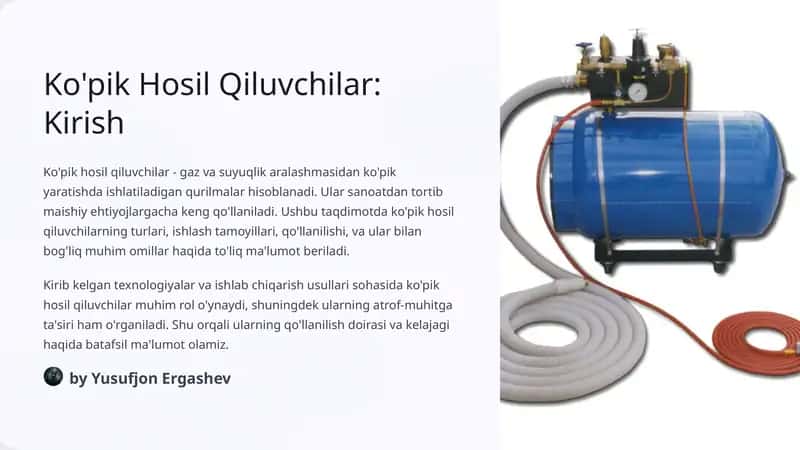 Ko'pik Hosil Qiluvchilar: Kirish

Ko'pik hosil qiluvchilar - gaz va suyuqlik aralashmasidan ko'pik yaratishda ishlatiladigan qurilmalar hisoblanadi. Ular sanoatdan tortib maishiy ehtiyojlargacha keng qo'llaniladi. Ushbu taqdimotda ko'pik hosil qiluvchilarning turlari, ishlash tamoyillari, qo'llanilishi, va ular bilan bog'liq muhim omillar haqida to'liq ma'lumot beriladi.

Kirib kelgan texnologiyalar va ishlab chiqarish usullari sohasida ko'pik hosil qiluvchilar muhim rol o'ynaydi, shuningdek ularning atrof-muhitga ta'siri ham o'rganiladi. Shu orqali ularning qo'llanilish doirasi va kelajagi haqida batafsil ma'lumot olamiz.

by Yusufjon Ergashev